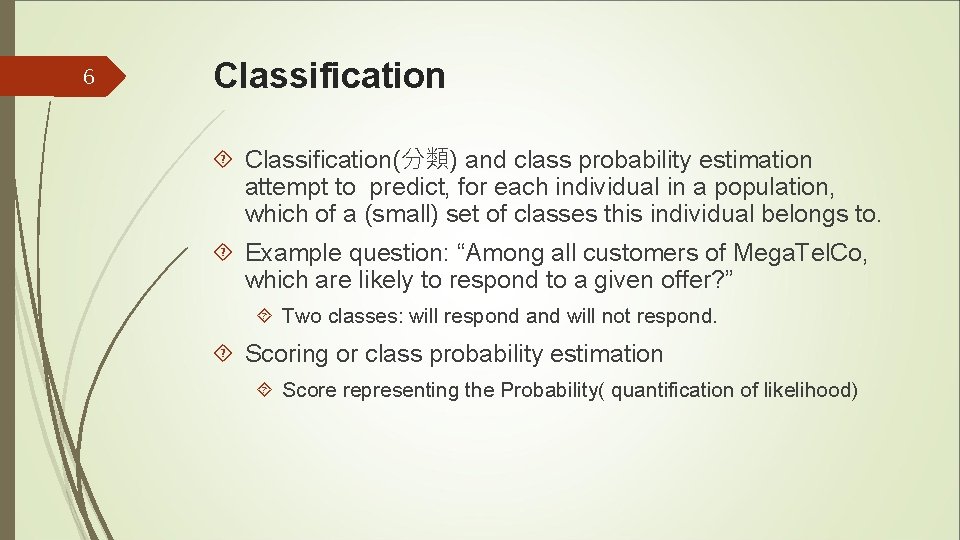 6

Classification

Classification(分類) and class probability estimation attempt to predict, for each individual in a population, which of a (small) set of classes this individual belongs to.

Example question: “Among all customers of MegaTelCo, which are likely to respond to a given offer?”

Two classes: will respond and will not respond.

Scoring or class probability estimation

Score representing the Probability( quantification of likelihood)